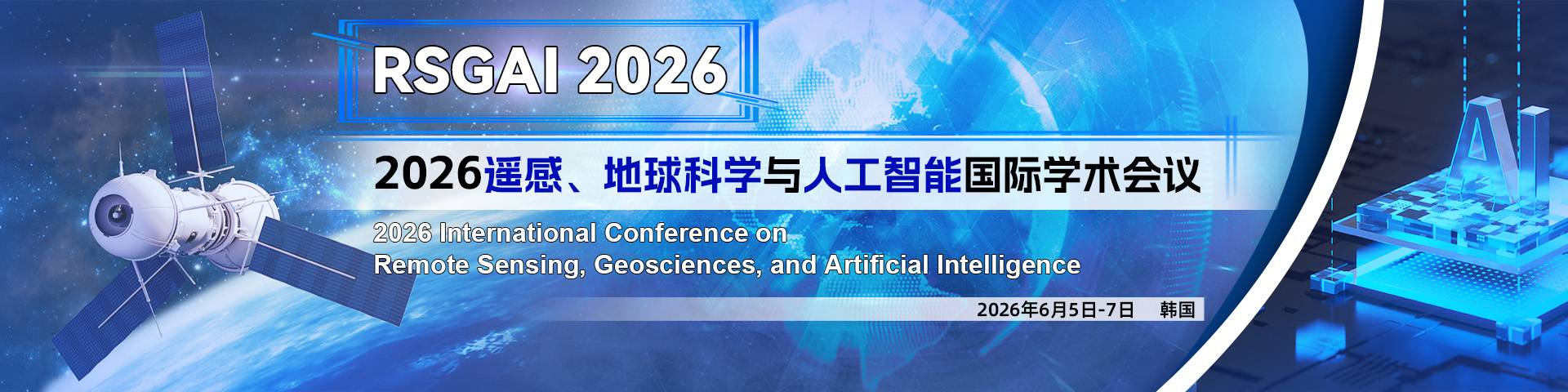 RSGAI 2026

2026遥感、地球科学与人工智能国际学术会议

2026 International Conference on Remote Sensing, Geosciences, and Artificial Intelligence

2026年6月5日-7日 韩国

AI